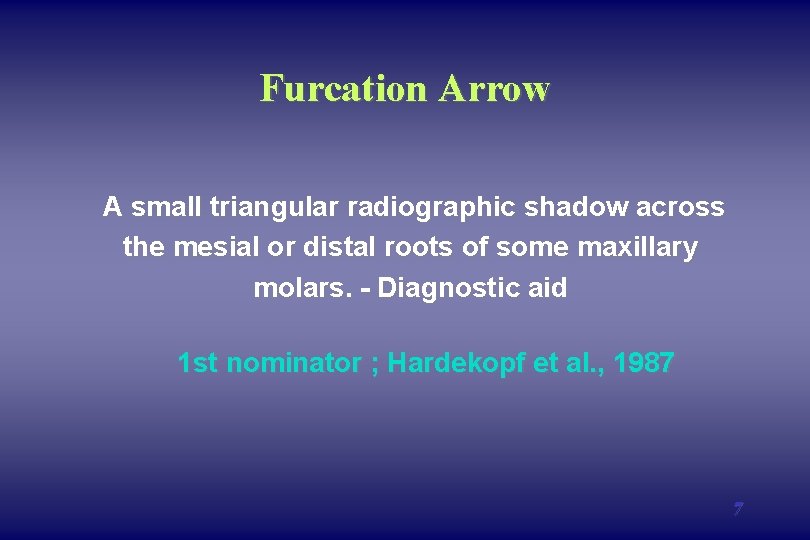 Furcation Arrow

A small triangular radiographic shadow across the mesial or distal roots of some maxillary molars. - Diagnostic aid

1st nominator ; Hardekopf et al., 1987

7